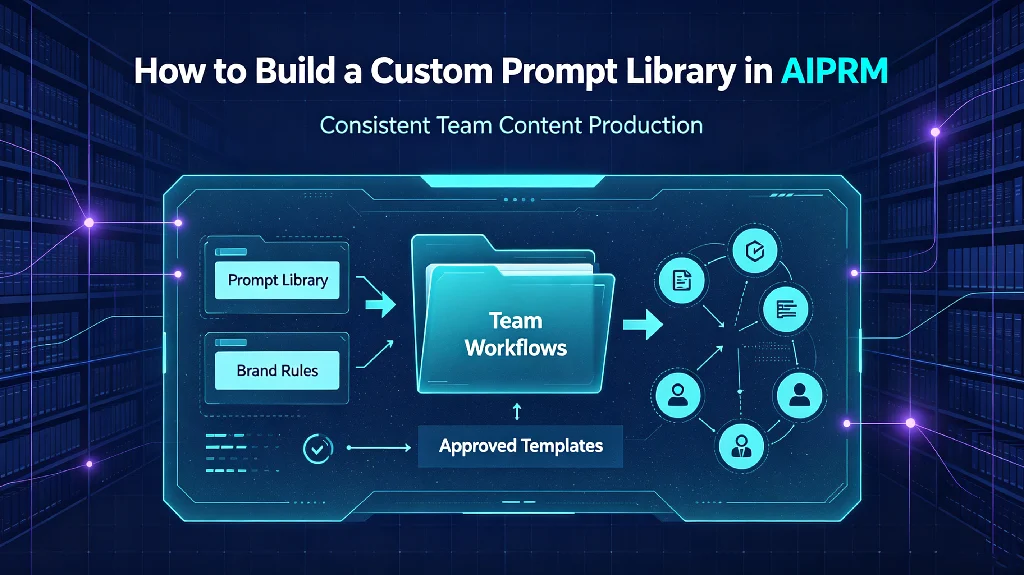 How to Build a Custom Prompt Library in AIPRM

Consistent Team Content Production

Prompt Library

Brand Rules

Team Workflows

Approved Templates